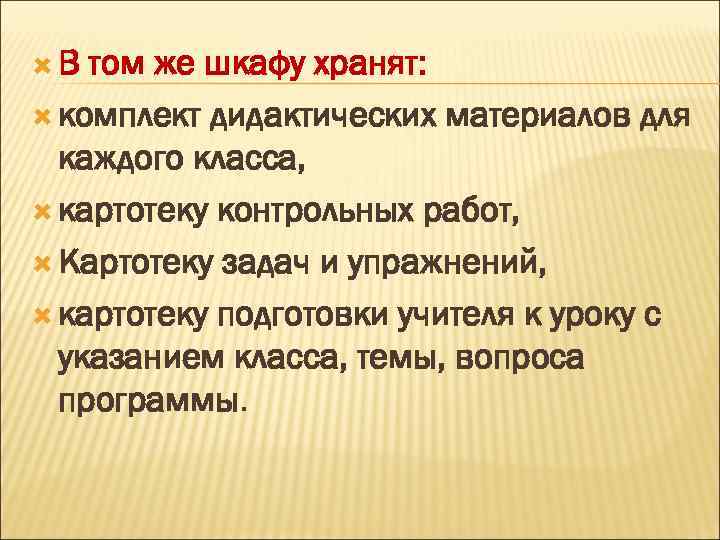 В том же шкафу хранят:

комплект дидактических материалов для каждого класса,

картотеку контрольных работ,

Картотеку задач и упражнений,

картотеку подготовки учителя к уроку с указанием класса, темы, вопроса программы.